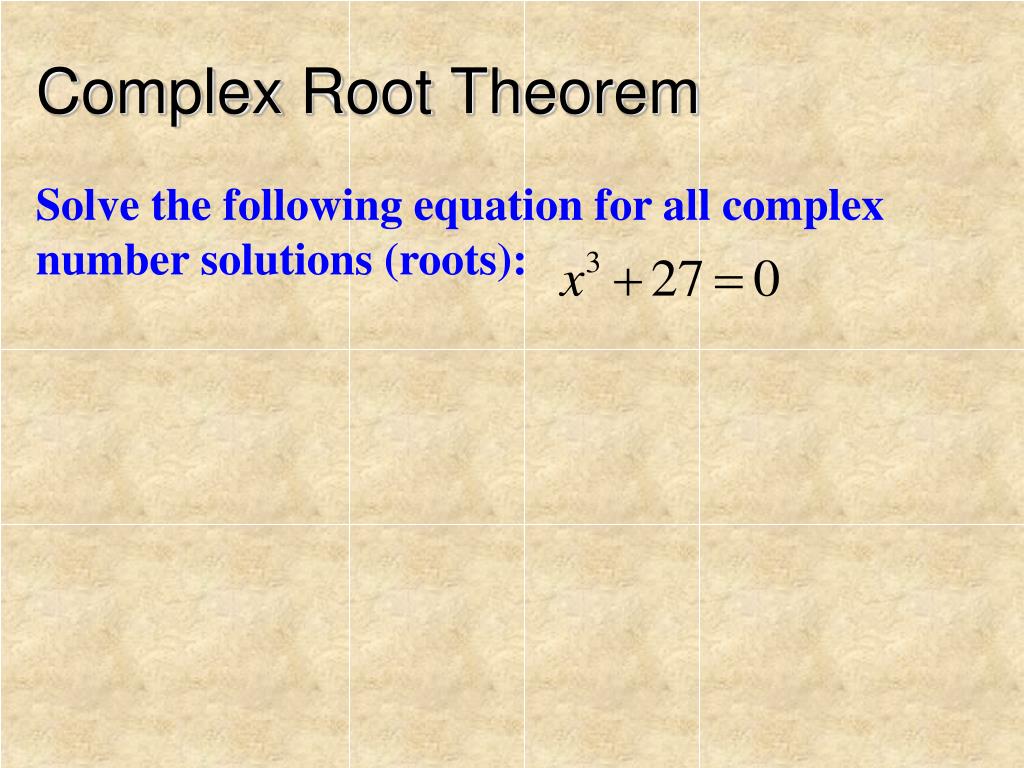 Complex Root Theorem

Solve the following equation for all complex number solutions (roots): $x^3 + 27 = 0$